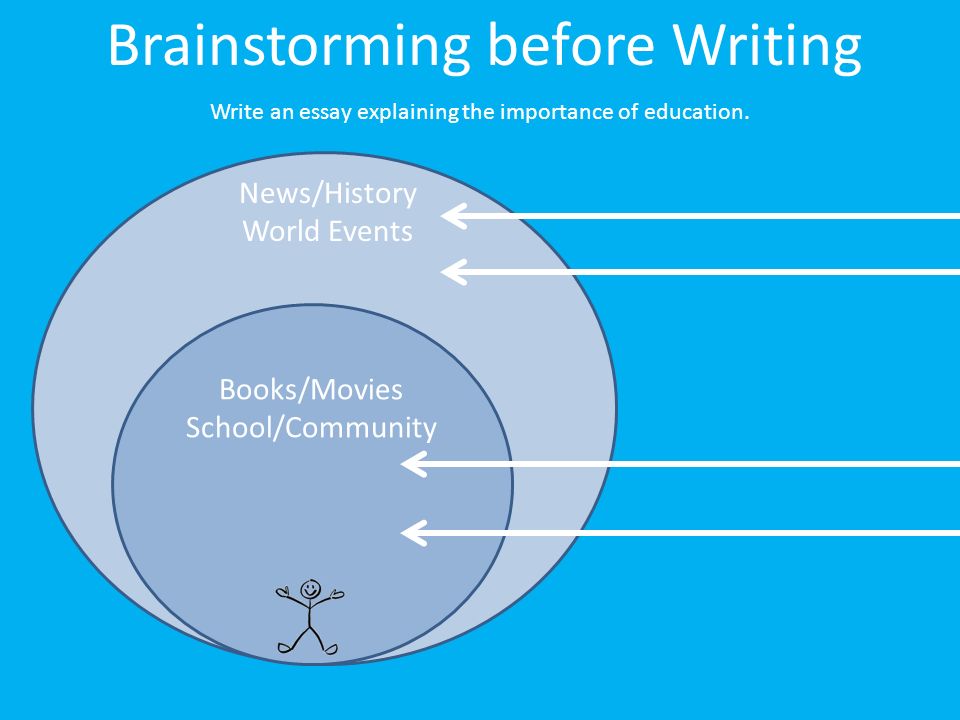 Brainstorming before Writing

Write an essay explaining the importance of education.

News/History
World Events

Books/Movies
School/Community